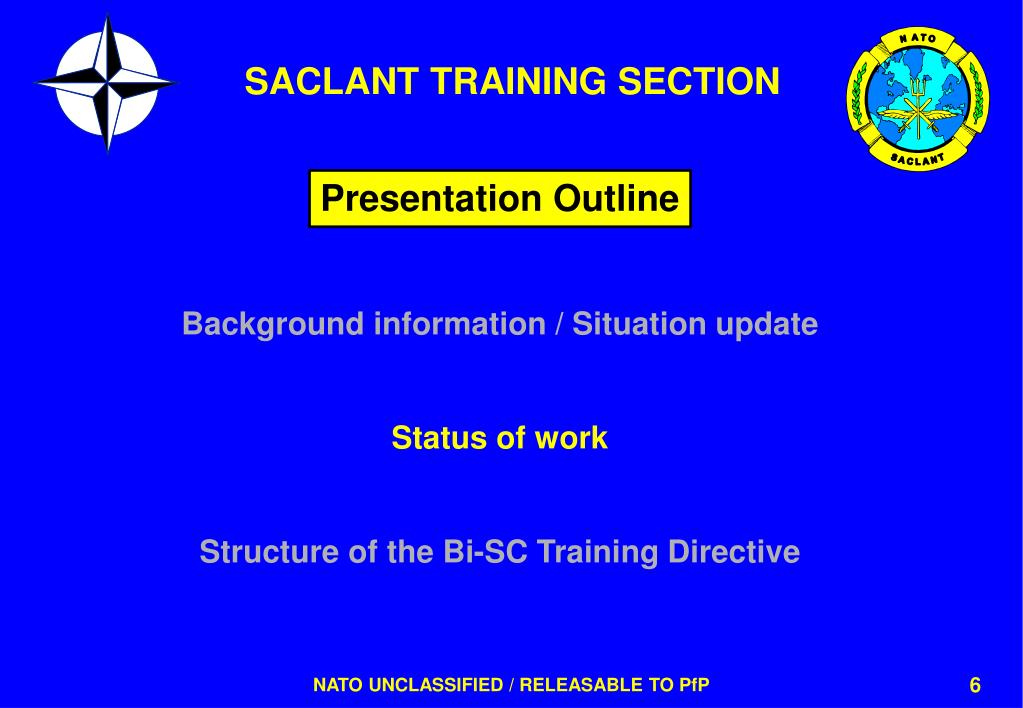 SACLANT TRAINING SECTION

NATO

SACLANT

Presentation Outline

Background information / Situation update

Status of work

Structure of the Bi-SC Training Directive

NATO UNCLASSIFIED / RELEASABLE TO PfP

6